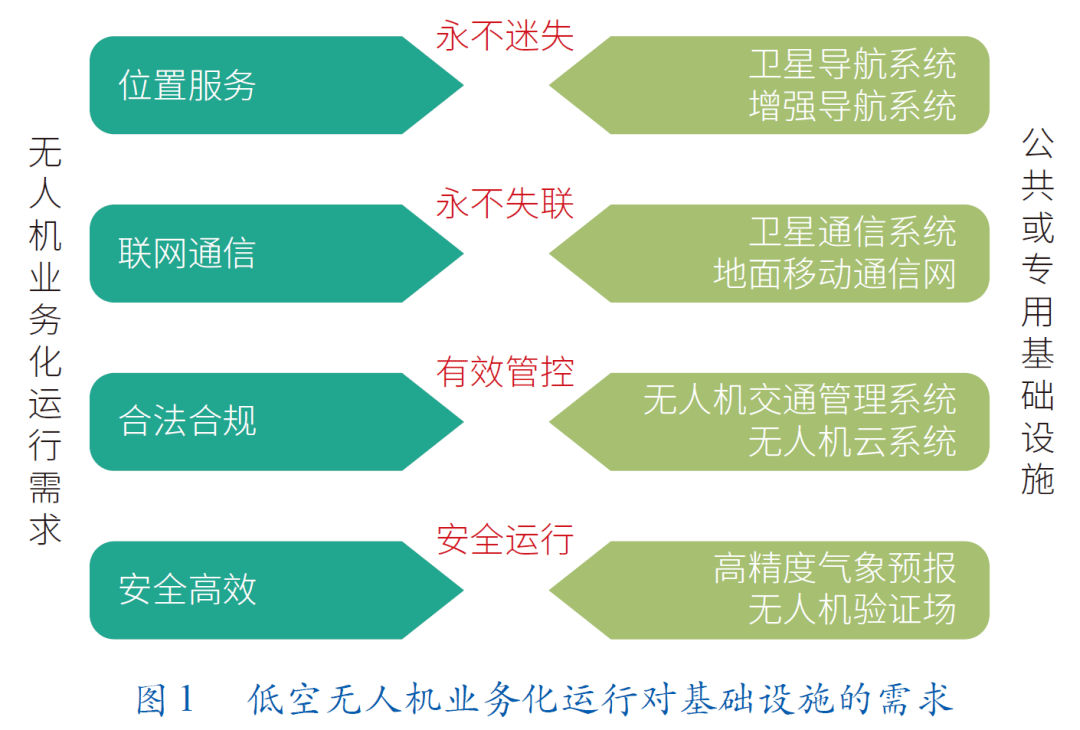 无人机业务化运行需求

位置服务
永不迷失
卫星导航系统
增强导航系统

联网通信
永不失联
卫星通信系统
地面移动通信网

合法合规
有效管控
无人机交通管理系统
无人机云系统

安全高效
安全运行
高精度气象预报
无人机验证场

公共或专用基础设施

图 1 低空无人机业务化运行对基础设施的需求